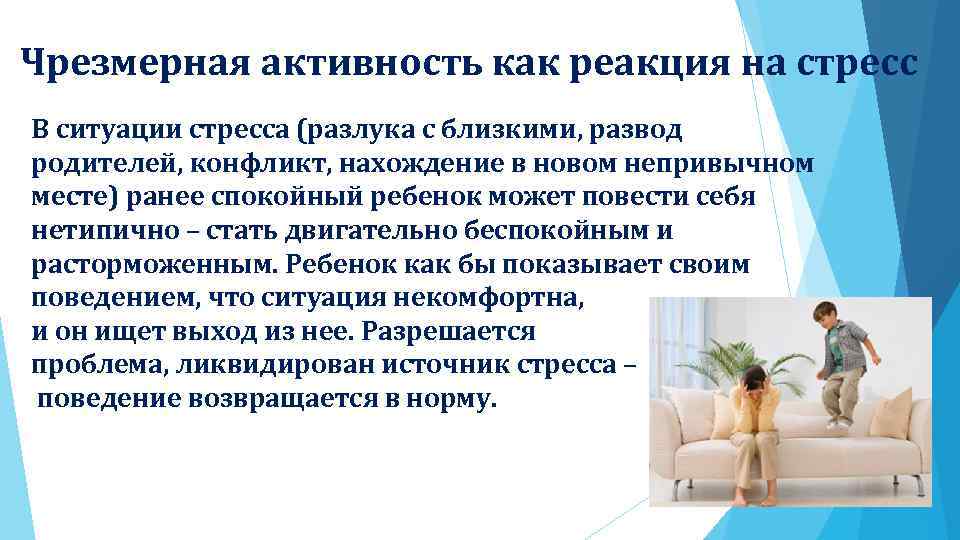 Чрезмерная активность как реакция на стресс

В ситуации стресса (разлука с близкими, развод родителей, конфликт, нахождение в новом непривычном месте) ранее спокойный ребенок может повести себя нетипично – стать двигательно беспокойным и расторможенным. Ребенок как бы показывает своим поведением, что ситуация некомфортна, и он ищет выход из нее. Разрешается проблема, ликвидирован источник стресса – поведение возвращается в норму.